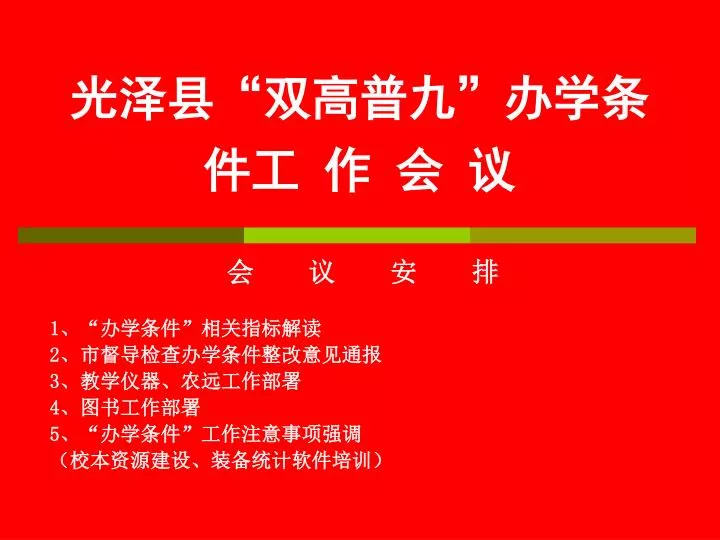 光泽县“双高普九”办学条件工 作 会 议

会 议 安 排

1、“办学条件”相关指标解读
2、市督导检查办学条件整改意见通报
3、教学仪器、农远工作部署
4、图书工作部署
5、“办学条件”工作注意事项强调
（校本资源建设、装备统计软件培训）